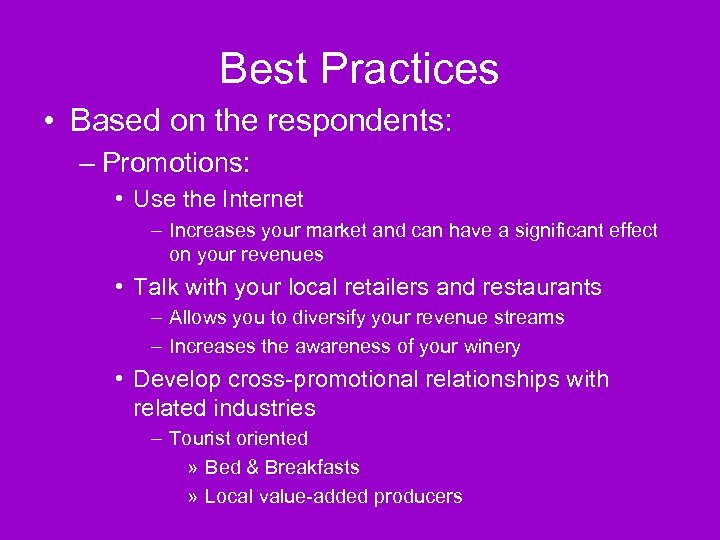 Best Practices

• Based on the respondents:
– Promotions:
• Use the Internet
– Increases your market and can have a significant effect on your revenues
• Talk with your local retailers and restaurants
– Allows you to diversify your revenue streams
– Increases the awareness of your winery
• Develop cross-promotional relationships with related industries
– Tourist oriented
» Bed & Breakfasts
» Local value-added producers